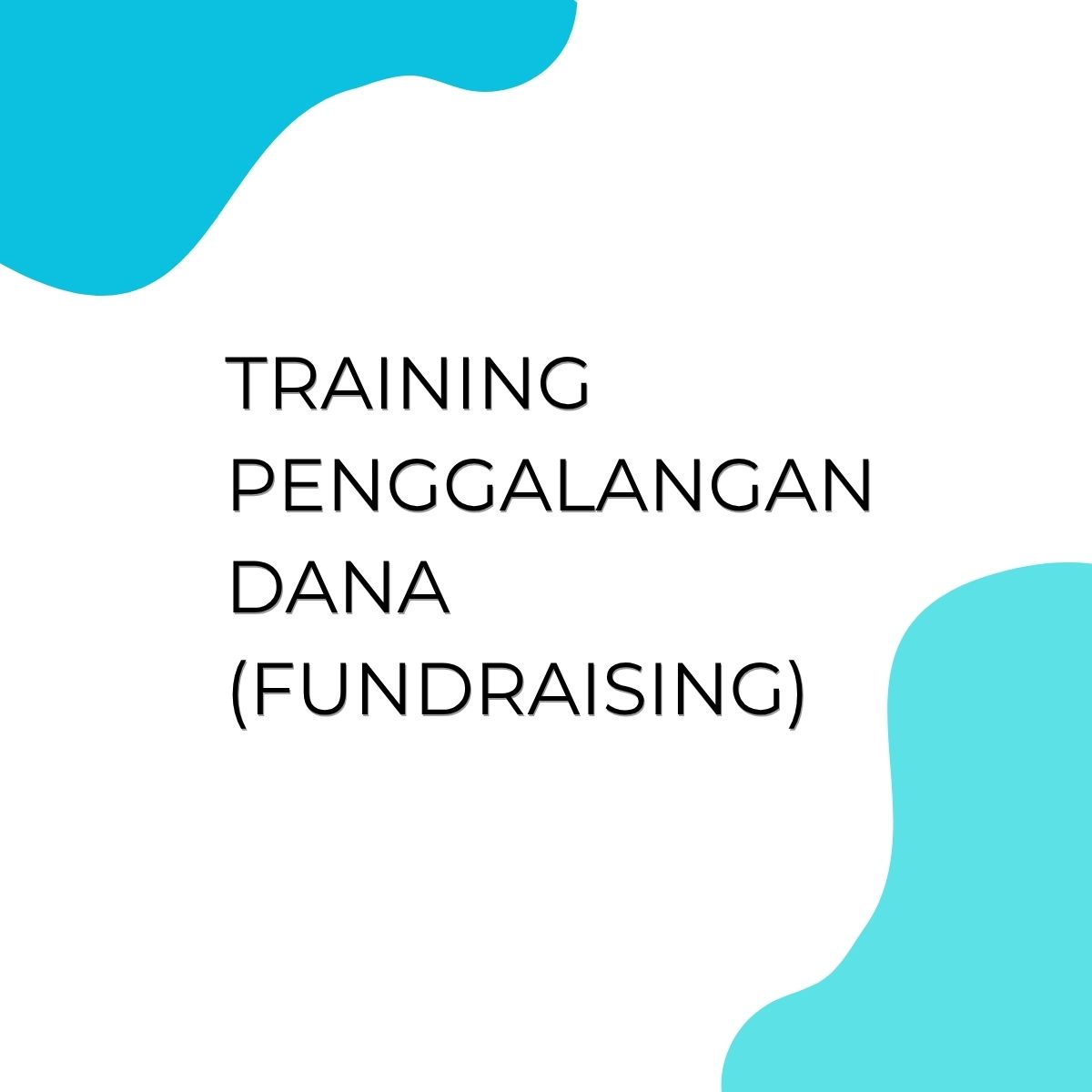 TRAINING PENGGALANGAN DANA (FUNDRAISING)